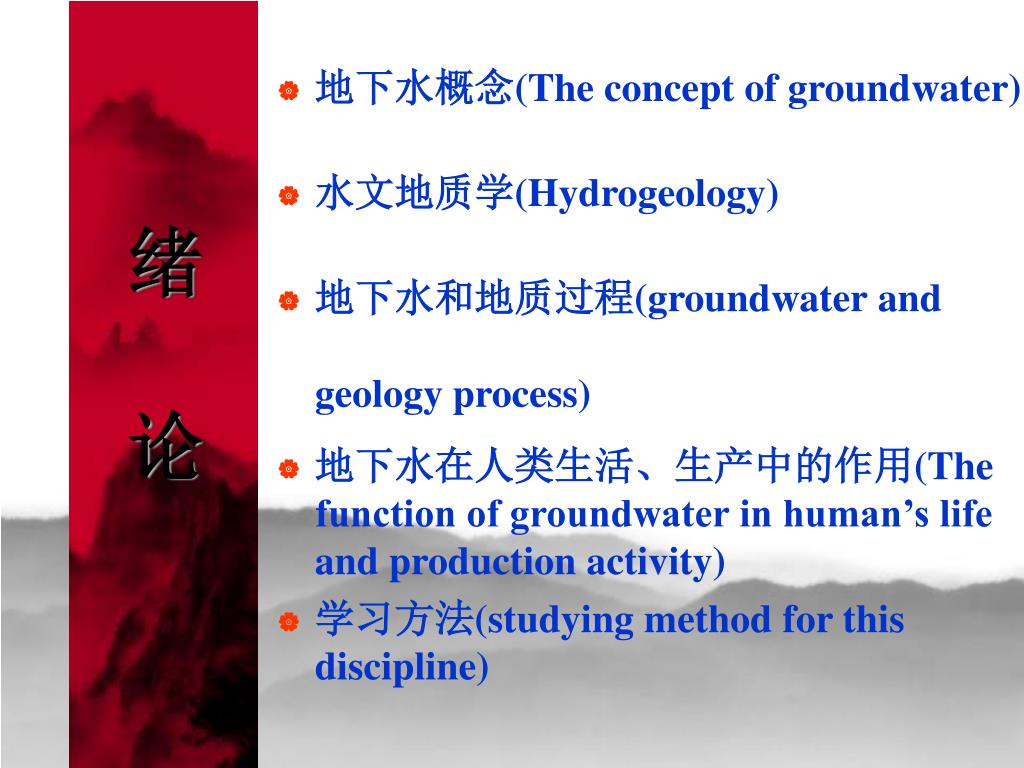 绪

论

地下水概念(The concept of groundwater)

水文地质学(Hydrogeology)

地下水和地质过程(groundwater and geology process)

地下水在人类生活、生产中的作用(The function of groundwater in human’s life and production activity)

学习方法(studying method for this discipline)